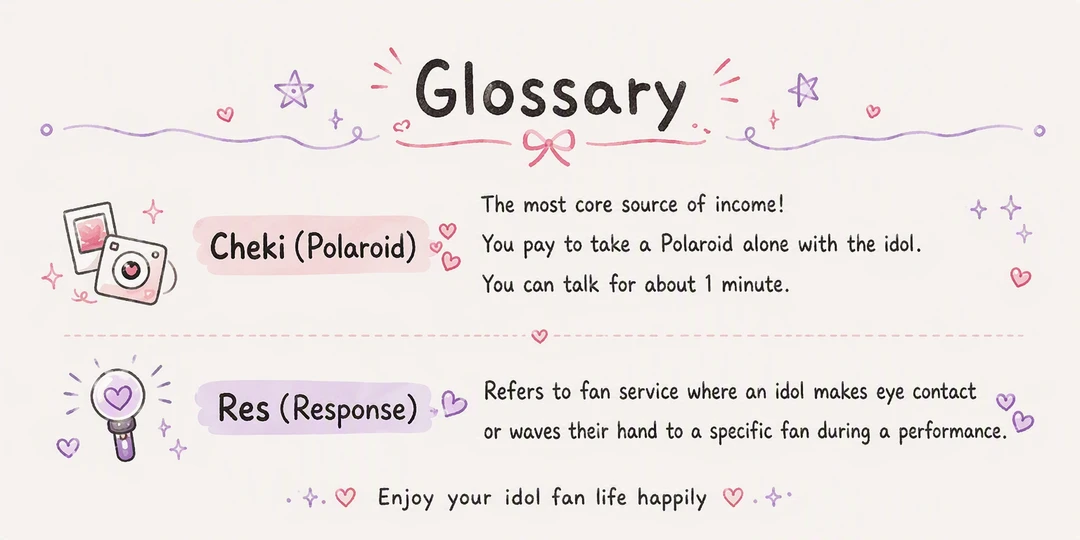 Glossary

Cheki (Polaroid)

The most core source of income!
You pay to take a Polaroid alone with the idol.
You can talk for about 1 minute.

Res (Response)

Refers to fan service where an idol makes eye contact or waves their hand to a specific fan during a performance.

Enjoy your idol fan life happily